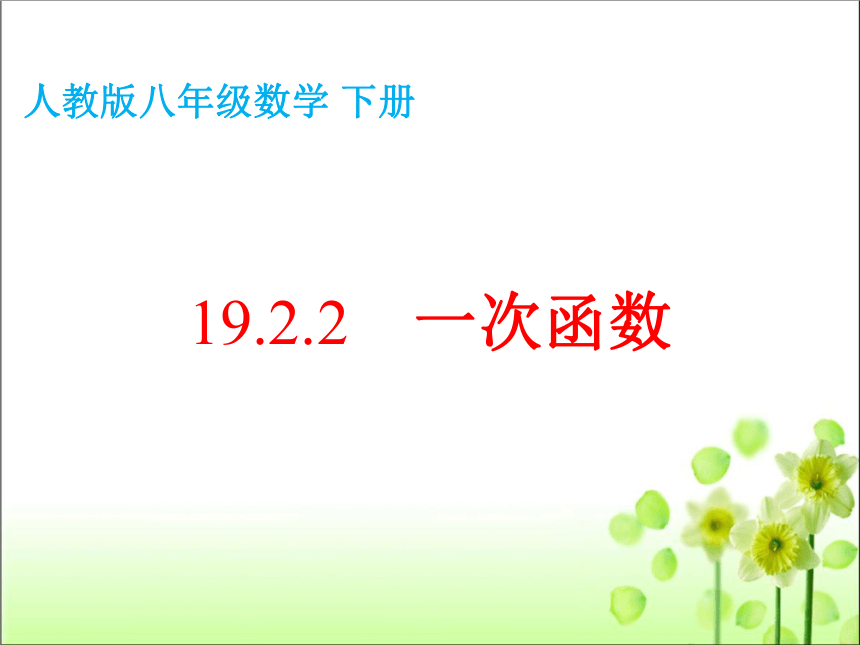 人教版八年级数学 下册

19.2.2　一次函数